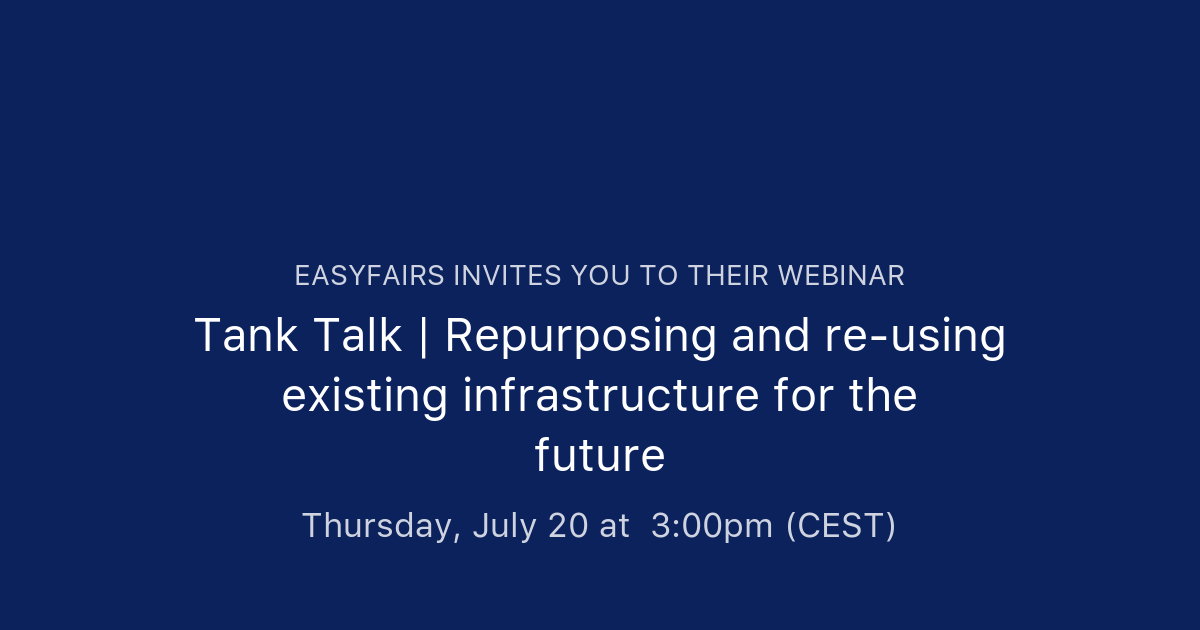 EASYFAIRS INVITES YOU TO THEIR WEBINAR

Tank Talk | Repurposing and re-using existing infrastructure for the future

Thursday, July 20 at 3:00pm (CEST)